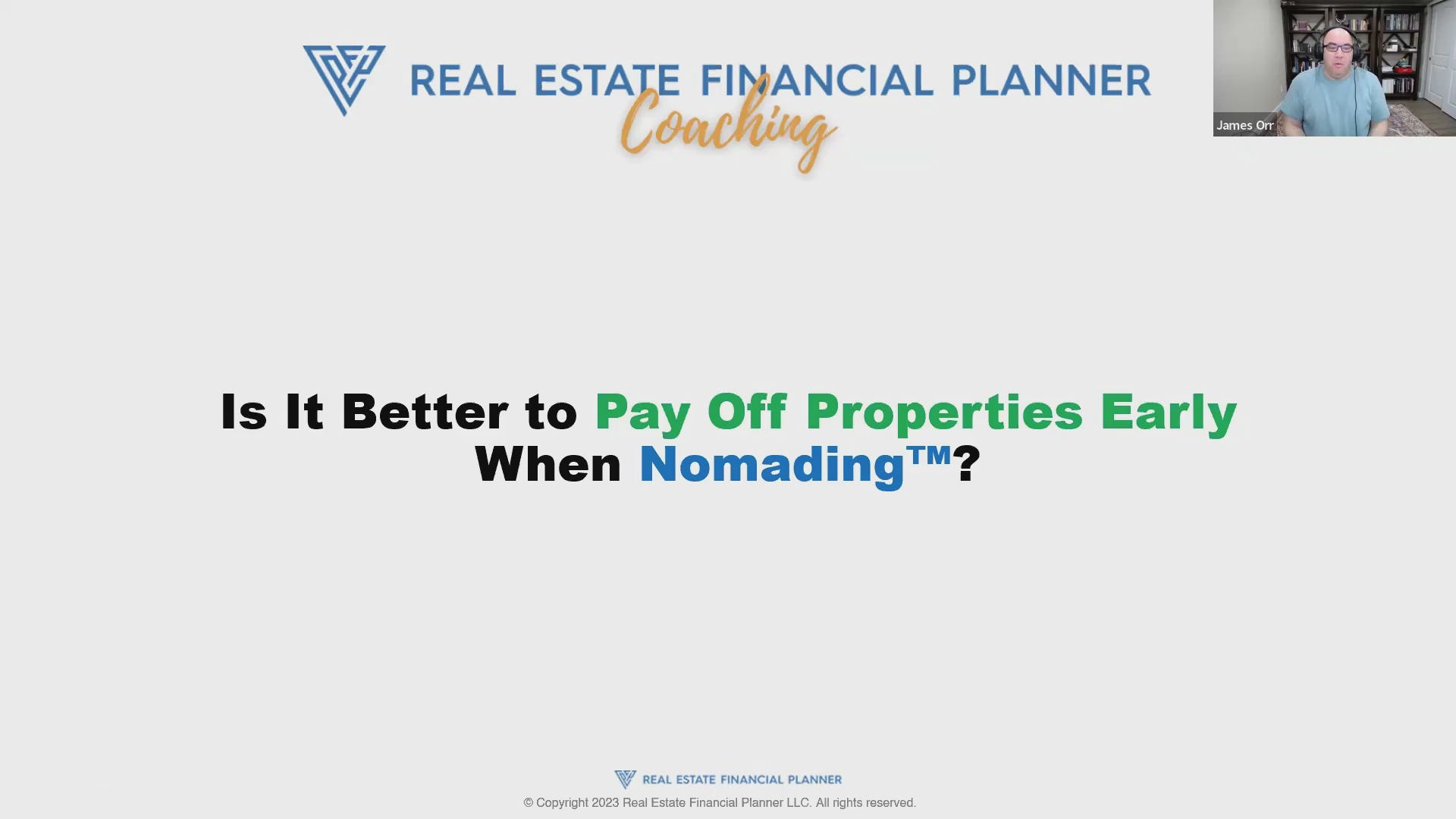 REAL ESTATE FINANCIAL PLANNER
Coaching

James Orr

Is It Better to Pay Off Properties Early When Nomading™?

REAL ESTATE FINANCIAL PLANNER
© Copyright 2023 Real Estate Financial Planner LLC. All rights reserved.